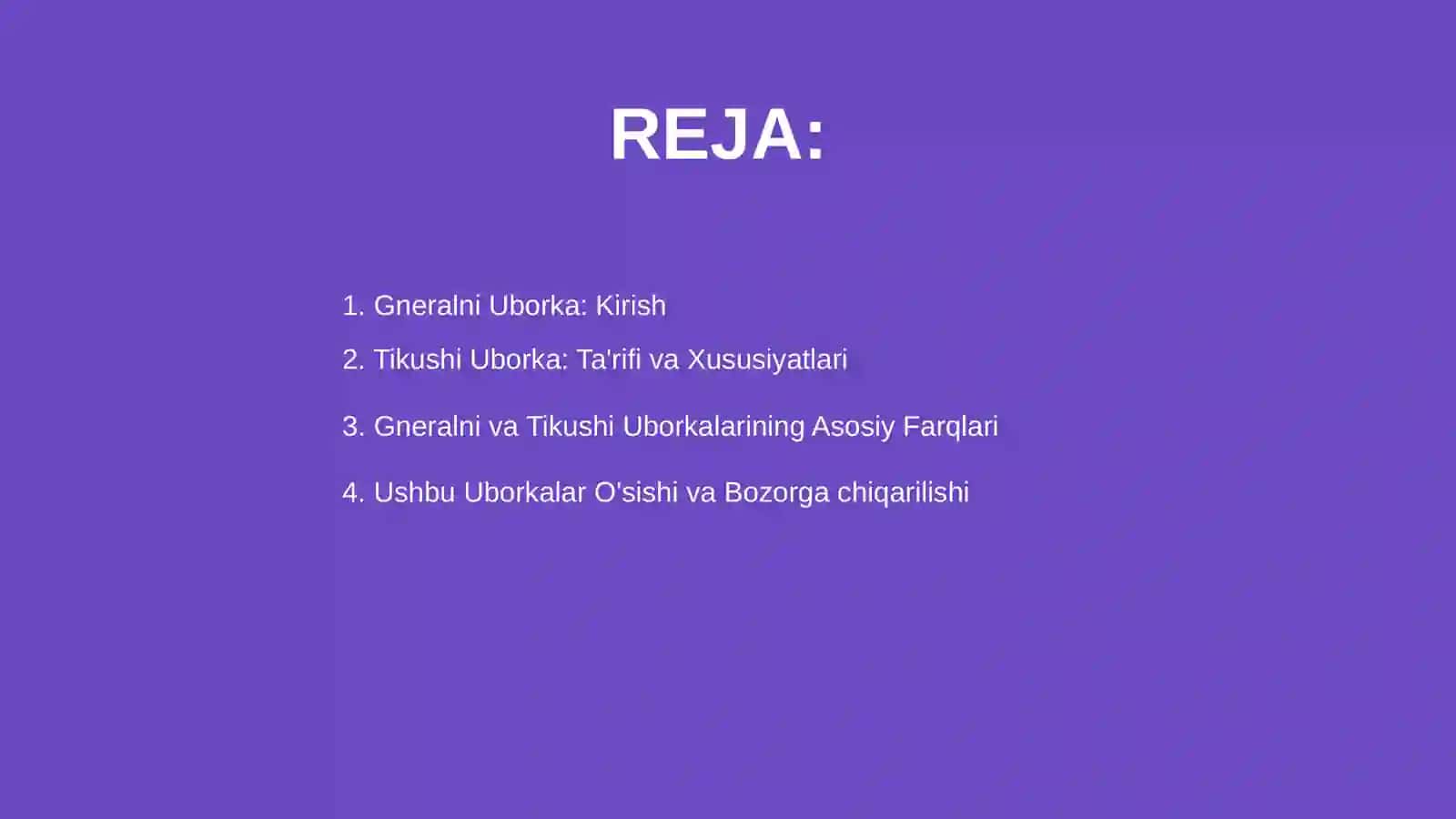 REJA:

1. Gneralni Uborka: Kirish

2. Tikushi Uborka: Ta'rifi va Xususiyatlari

3. Gneralni va Tikushi Uborkalarining Asosiy Farqlari

4. Ushbu Uborkalar O'sishi va Bozorga chiqarilishi